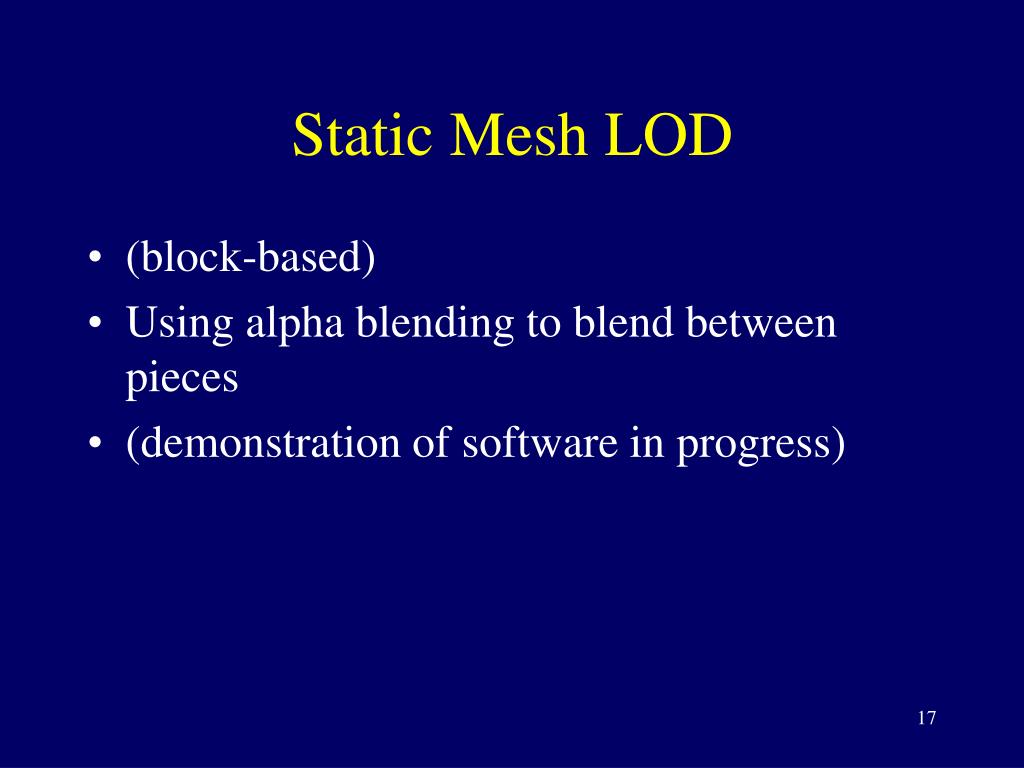 Static Mesh LOD

• (block-based)
• Using alpha blending to blend between pieces
• (demonstration of software in progress)

17